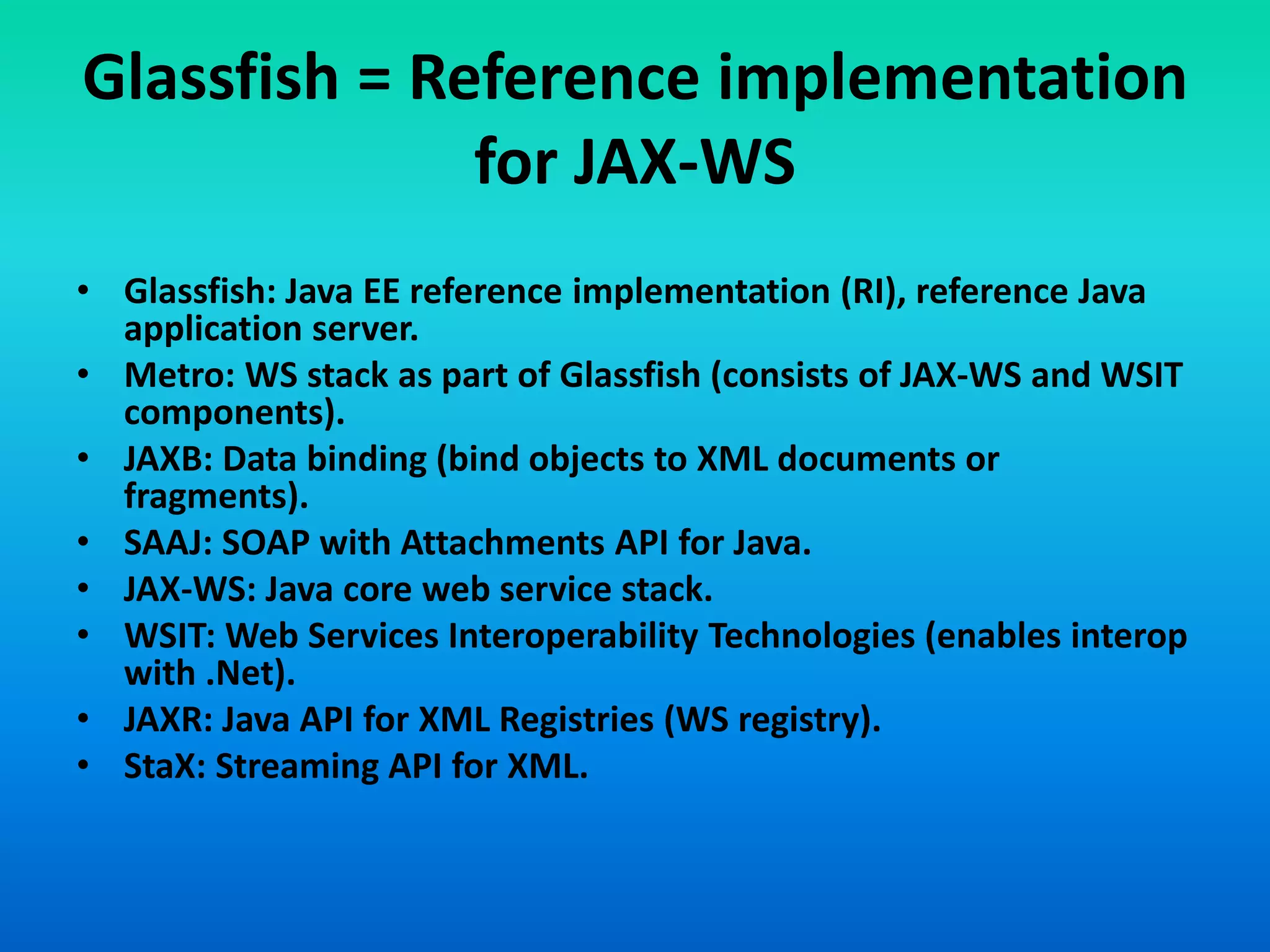 Glassfish = Reference implementation for JAX-WS

• Glassfish: Java EE reference implementation (RI), reference Java application server.
• Metro: WS stack as part of Glassfish (consists of JAX-WS and WSIT components).
• JAXB: Data binding (bind objects to XML documents or fragments).
• SAAJ: SOAP with Attachments API for Java.
• JAX-WS: Java core web service stack.
• WSIT: Web Services Interoperability Technologies (enables interop with .Net).
• JAXR: Java API for XML Registries (WS registry).
• StaX: Streaming API for XML.